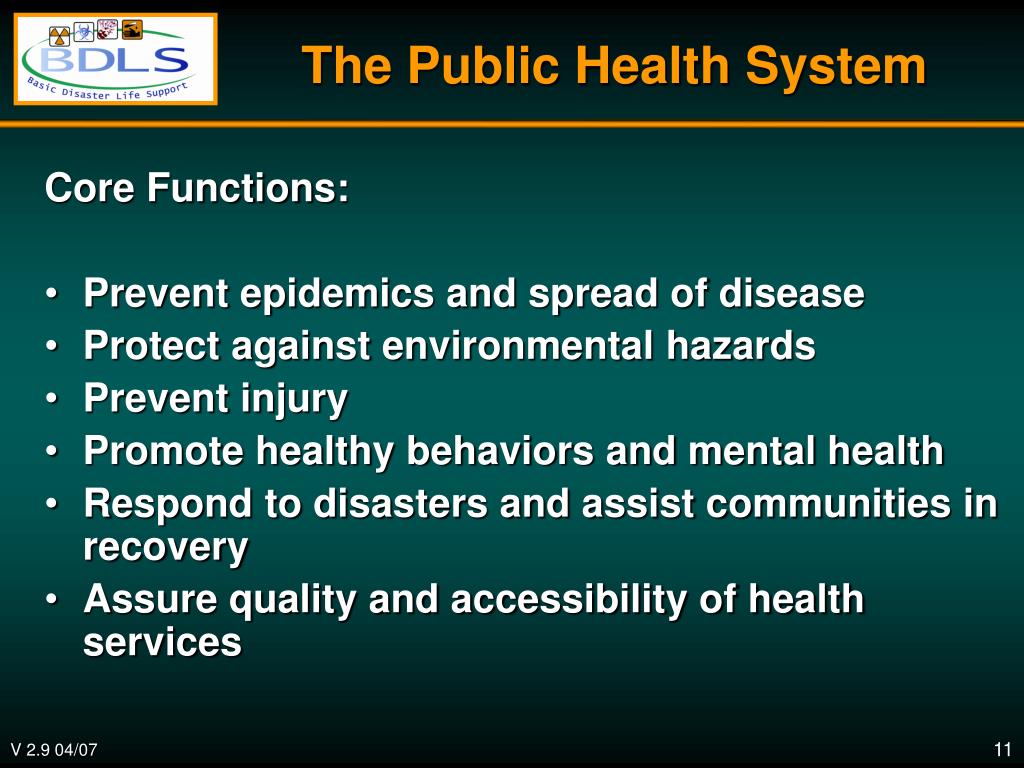 BDLS
Basic Disaster Life Support

The Public Health System

Core Functions:

• Prevent epidemics and spread of disease
• Protect against environmental hazards
• Prevent injury
• Promote healthy behaviors and mental health
• Respond to disasters and assist communities in recovery
• Assure quality and accessibility of health services

V 2.9 04/07

11